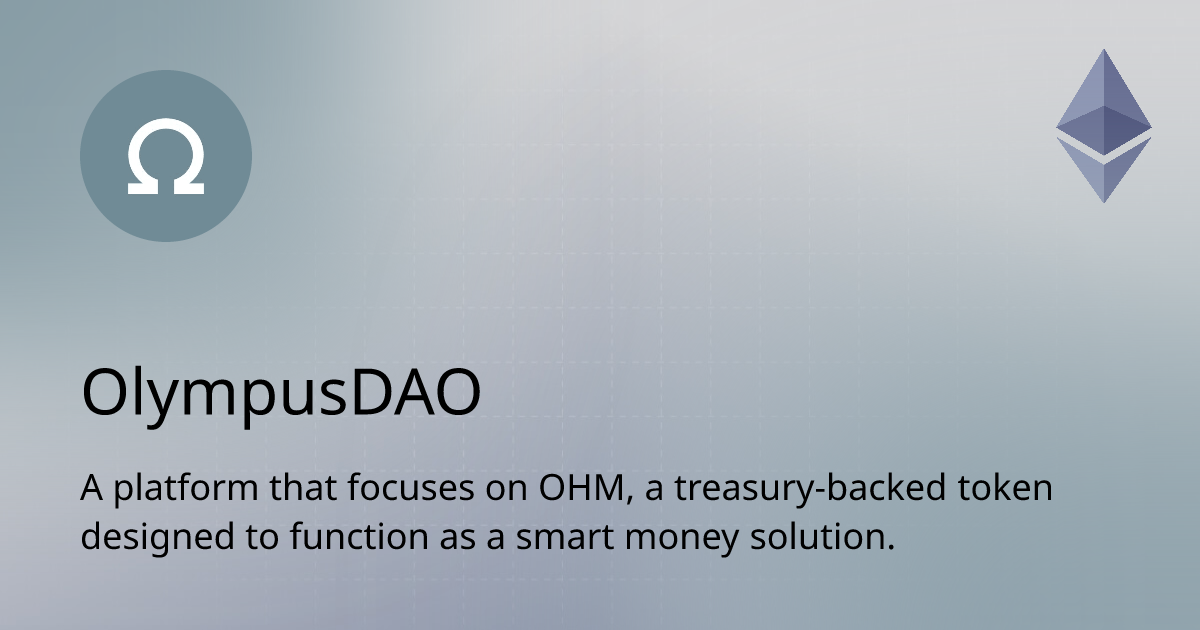 Ω

OlympusDAO

A platform that focuses on OHM, a treasury-backed token designed to function as a smart money solution.